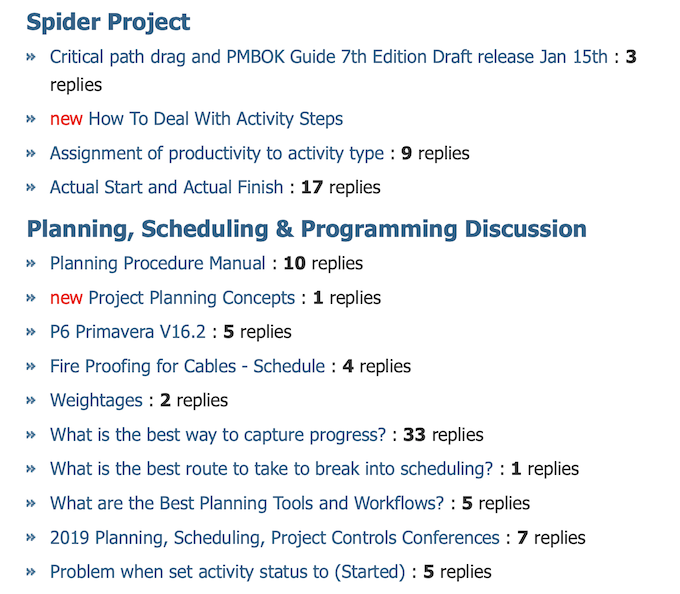 Spider Project

» Critical path drag and PMBOK Guide 7th Edition Draft release Jan 15th : 3 replies

» new How To Deal With Activity Steps

» Assignment of productivity to activity type : 9 replies

» Actual Start and Actual Finish : 17 replies

Planning, Scheduling & Programming Discussion

» Planning Procedure Manual : 10 replies

» new Project Planning Concepts : 1 replies

» P6 Primavera V16.2 : 5 replies

» Fire Proofing for Cables - Schedule : 4 replies

» Weightages : 2 replies

» What is the best way to capture progress? : 33 replies

» What is the best route to take to break into scheduling? : 1 replies

» What are the Best Planning Tools and Workflows? : 5 replies

» 2019 Planning, Scheduling, Project Controls Conferences : 7 replies

» Problem when set activity status to (Started) : 5 replies